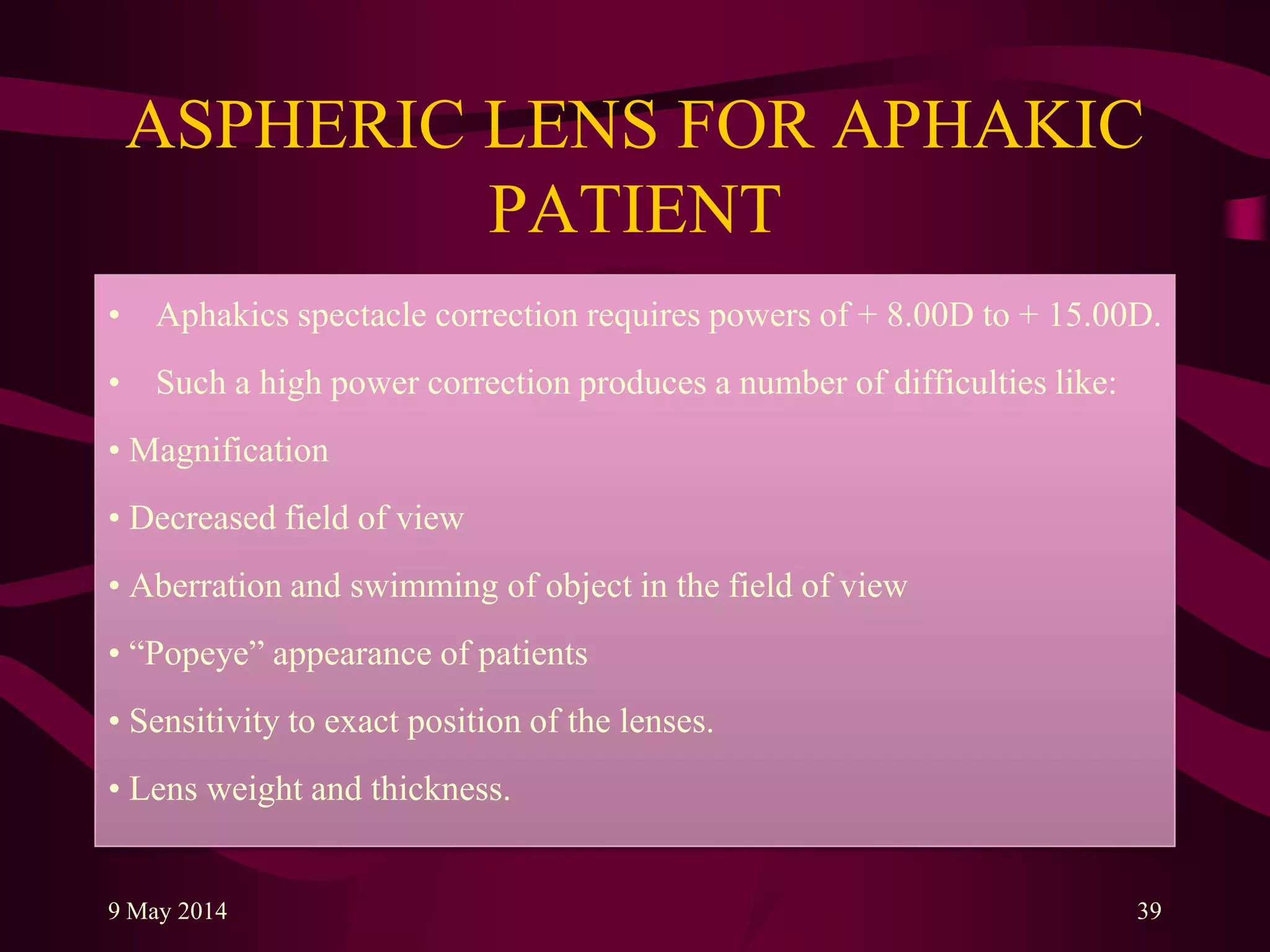 ASPHERIC LENS FOR APHAKIC PATIENT

• Aphakics spectacle correction requires powers of + 8.00D to + 15.00D.

• Such a high power correction produces a number of difficulties like:

• Magnification

• Decreased field of view

• Aberration and swimming of object in the field of view

• “Popeye” appearance of patients

• Sensitivity to exact position of the lenses.

• Lens weight and thickness.

9 May 2014

39